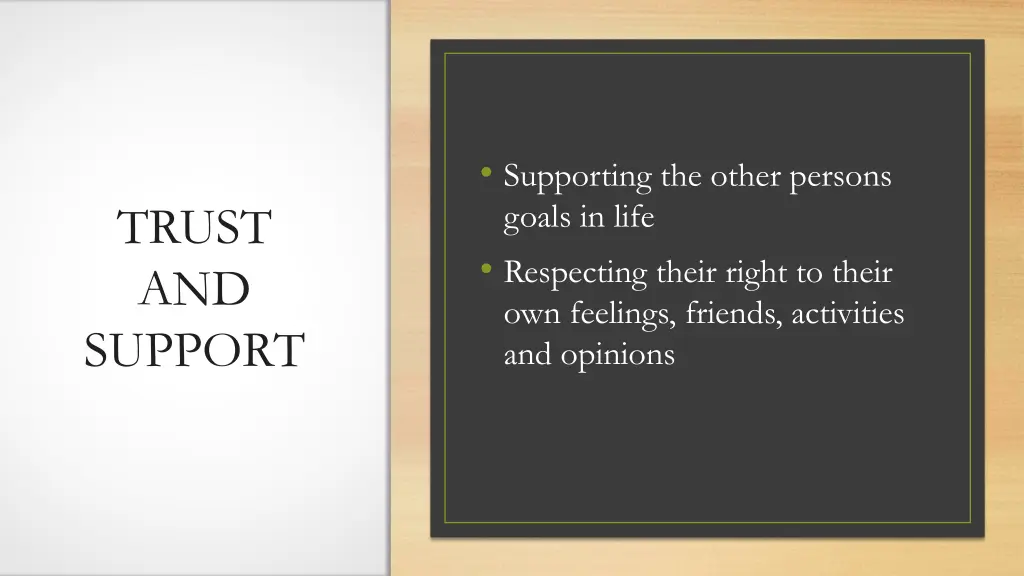 TRUST AND SUPPORT

• Supporting the other persons goals in life
• Respecting their right to their own feelings, friends, activities and opinions